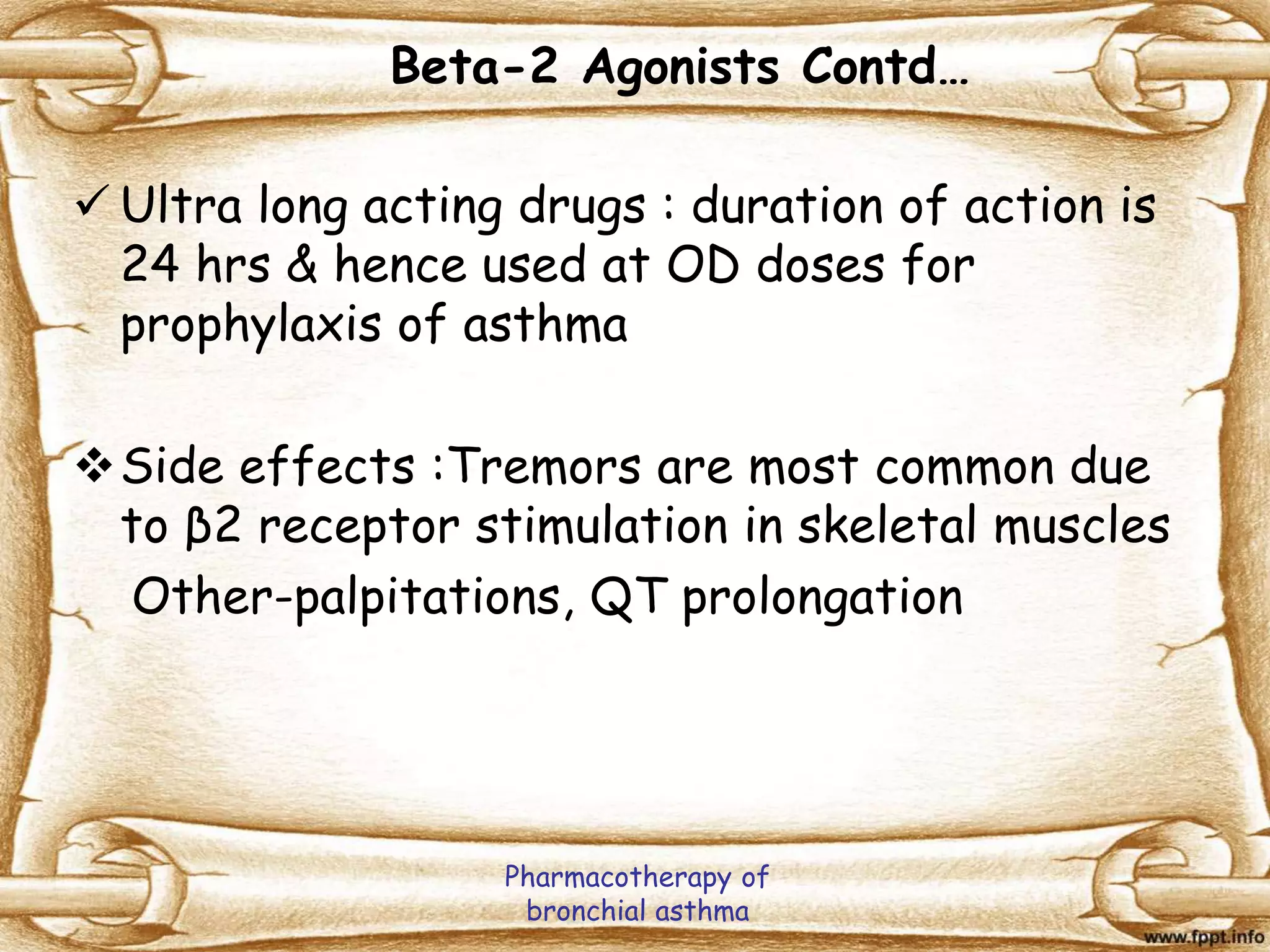 Beta-2 Agonists Contd…

✓ Ultra long acting drugs : duration of action is 24 hrs & hence used at OD doses for prophylaxis of asthma

❖ Side effects :Tremors are most common due to β2 receptor stimulation in skeletal muscles

Other-palpitations, QT prolongation

Pharmacotherapy of bronchial asthma

www.fppt.info